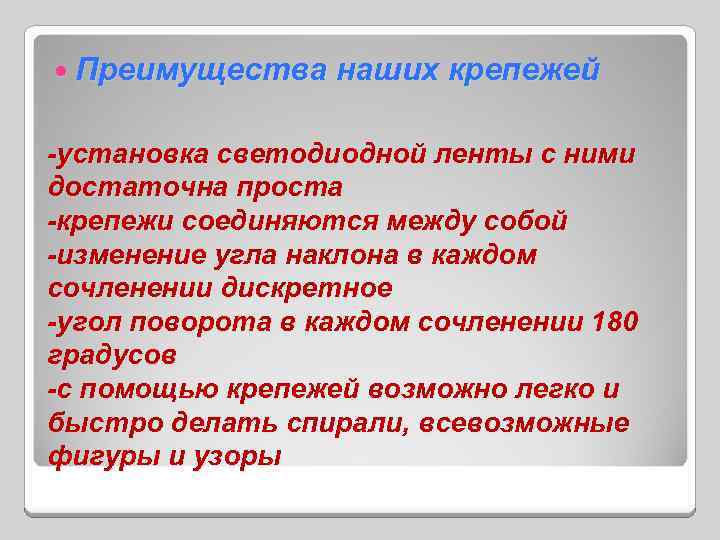 Преимущества наших крепежей

-установка светодиодной ленты с ними достаточна проста
-крепежи соединяются между собой
-изменение угла наклона в каждом сочленении дискретное
-угол поворота в каждом сочленении 180 градусов
-с помощью крепежей возможно легко и быстро делать спирали, всевозможные фигуры и узоры